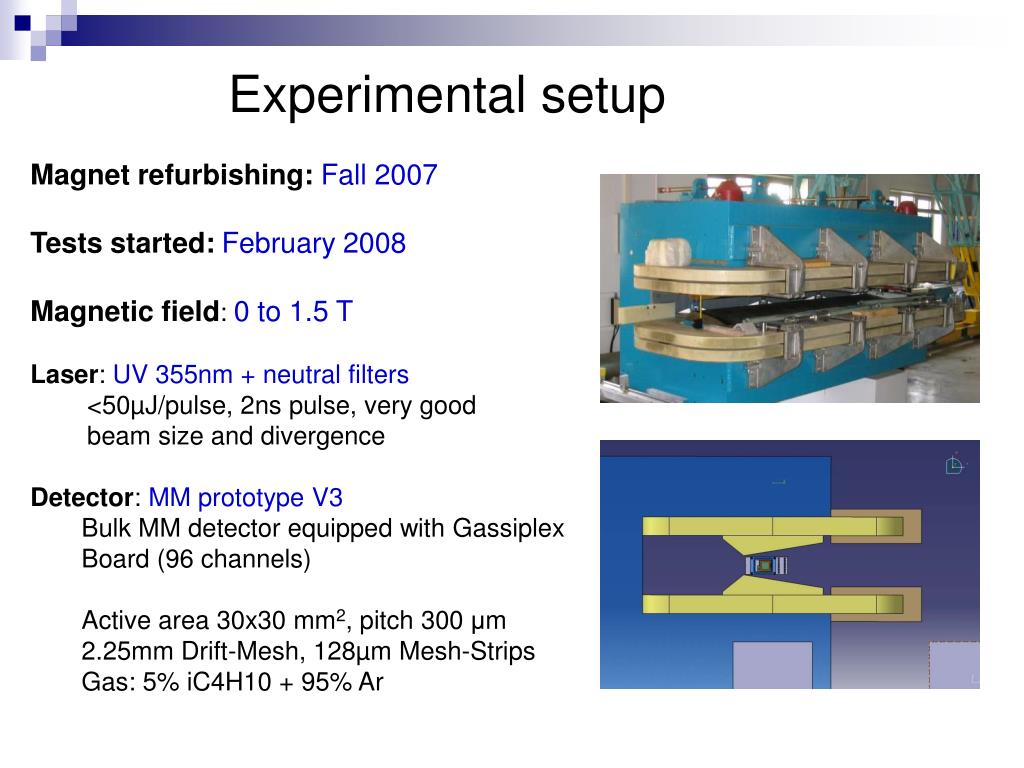 Experimental setup

Magnet refurbishing: Fall 2007

Tests started: February 2008

Magnetic field: 0 to 1.5 T

Laser: UV 355nm + neutral filters
<50µJ/pulse, 2ns pulse, very good beam size and divergence

Detector: MM prototype V3
Bulk MM detector equipped with Gassiplex Board (96 channels)

Active area 30x30 mm$^2$, pitch 300 µm
2.25mm Drift-Mesh, 128µm Mesh-Strips
Gas: 5% iC4H10 + 95% Ar